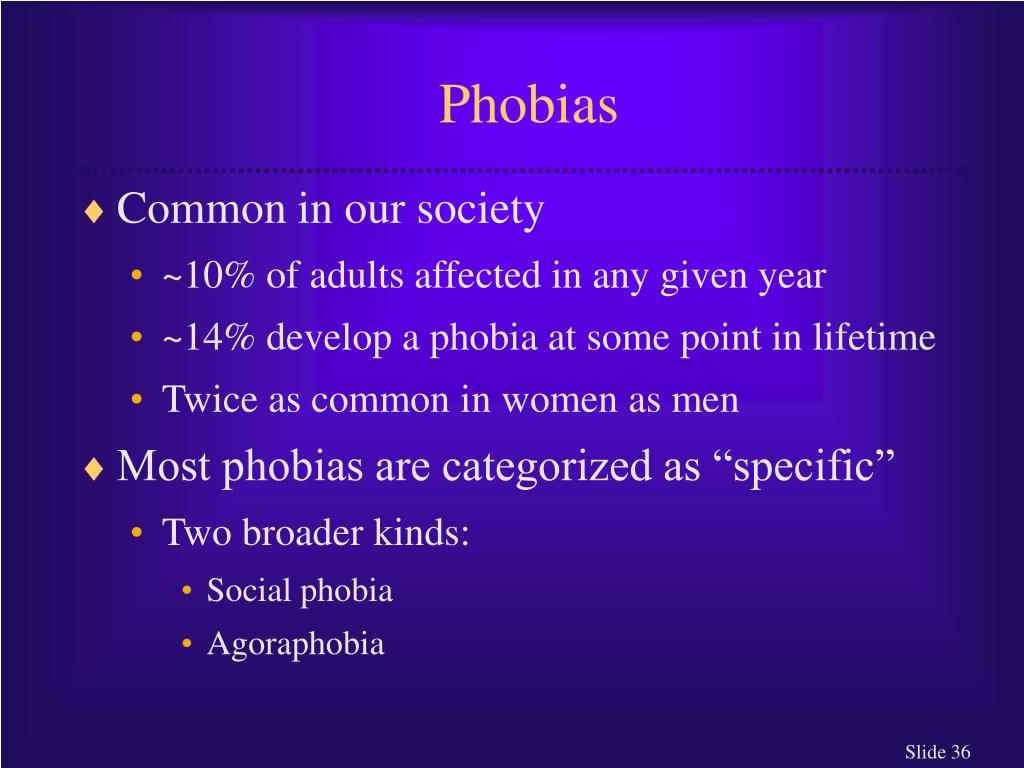 Phobias

♦ Common in our society
• ~10% of adults affected in any given year
• ~14% develop a phobia at some point in lifetime
• Twice as common in women as men

♦ Most phobias are categorized as “specific”
• Two broader kinds:
• Social phobia
• Agoraphobia

Slide 36